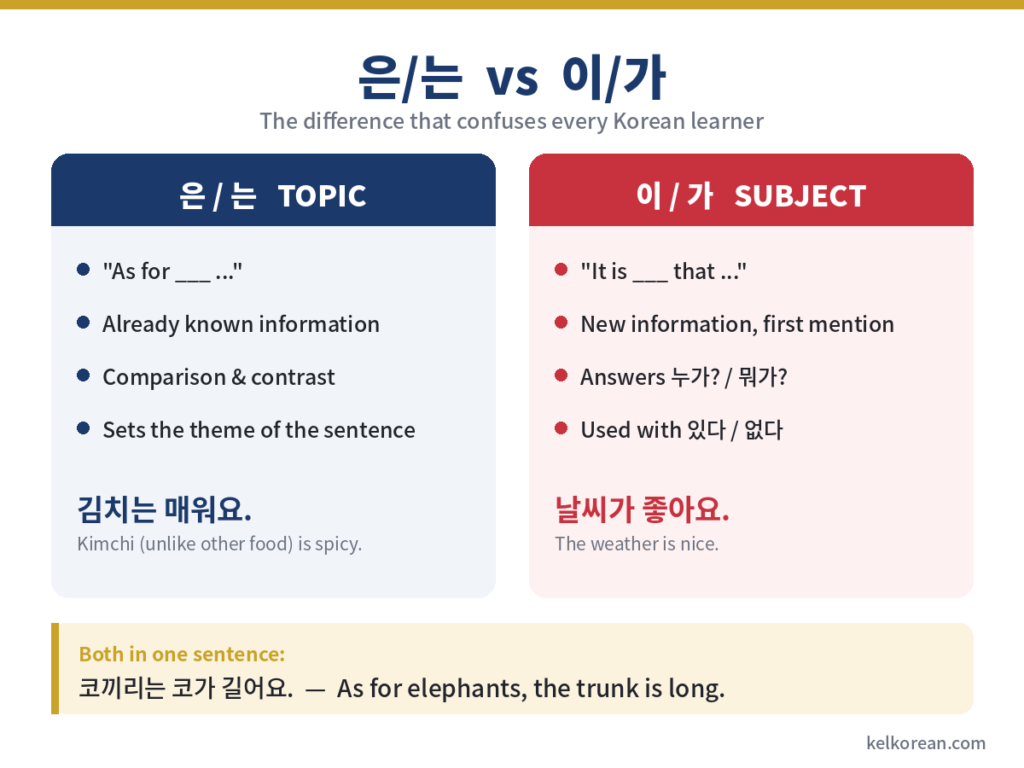 은/는 vs 이/가

The difference that confuses every Korean learner

은 / 는 TOPIC

- "As for ___ ..."
- Already known information
- Comparison & contrast
- Sets the theme of the sentence

김치는 매워요.

Kimchi (unlike other food) is spicy.

이 / 가 SUBJECT

- "It is ___ that ..."
- New information, first mention
- Answers 누가? / 뭐가?
- Used with 있다 / 없다

날씨가 좋아요.

The weather is nice.

Both in one sentence:

코끼리는 코가 길어요. — As for elephants, the trunk is long.

kelkorean.com